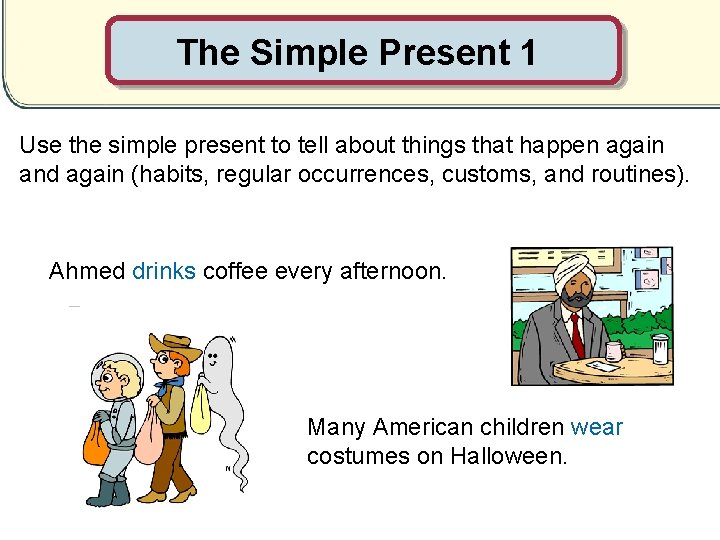 The Simple Present 1

Use the simple present to tell about things that happen again and again (habits, regular occurrences, customs, and routines).

Ahmed drinks coffee every afternoon.

Many American children wear costumes on Halloween.